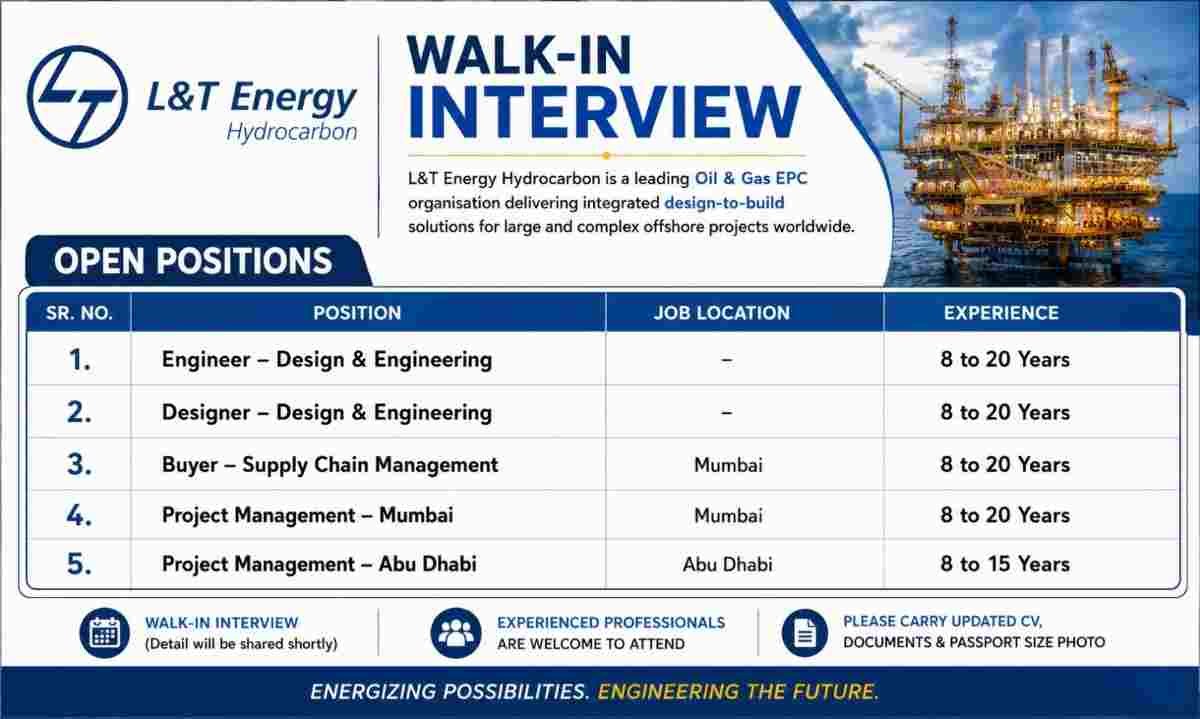 L&T Energy
Hydrocarbon

WALK-IN
INTERVIEW

L&T Energy Hydrocarbon is a leading Oil & Gas EPC organisation delivering integrated design-to-build solutions for large and complex offshore projects worldwide.

OPEN POSITIONS

| SR. NO. | POSITION | JOB LOCATION | EXPERIENCE |
|---|---|---|---|
| 1. | Engineer – Design & Engineering | – | 8 to 20 Years |
| 2. | Designer – Design & Engineering | – | 8 to 20 Years |
| 3. | Buyer – Supply Chain Management | Mumbai | 8 to 20 Years |
| 4. | Project Management – Mumbai | Mumbai | 8 to 20 Years |
| 5. | Project Management – Abu Dhabi | Abu Dhabi | 8 to 15 Years |

WALK-IN INTERVIEW
(Detail will be shared shortly)

EXPERIENCED PROFESSIONALS
ARE WELCOME TO ATTEND

PLEASE CARRY UPDATED CV,
DOCUMENTS & PASSPORT SIZE PHOTO

ENERGIZING POSSIBILITIES. ENGINEERING THE FUTURE.